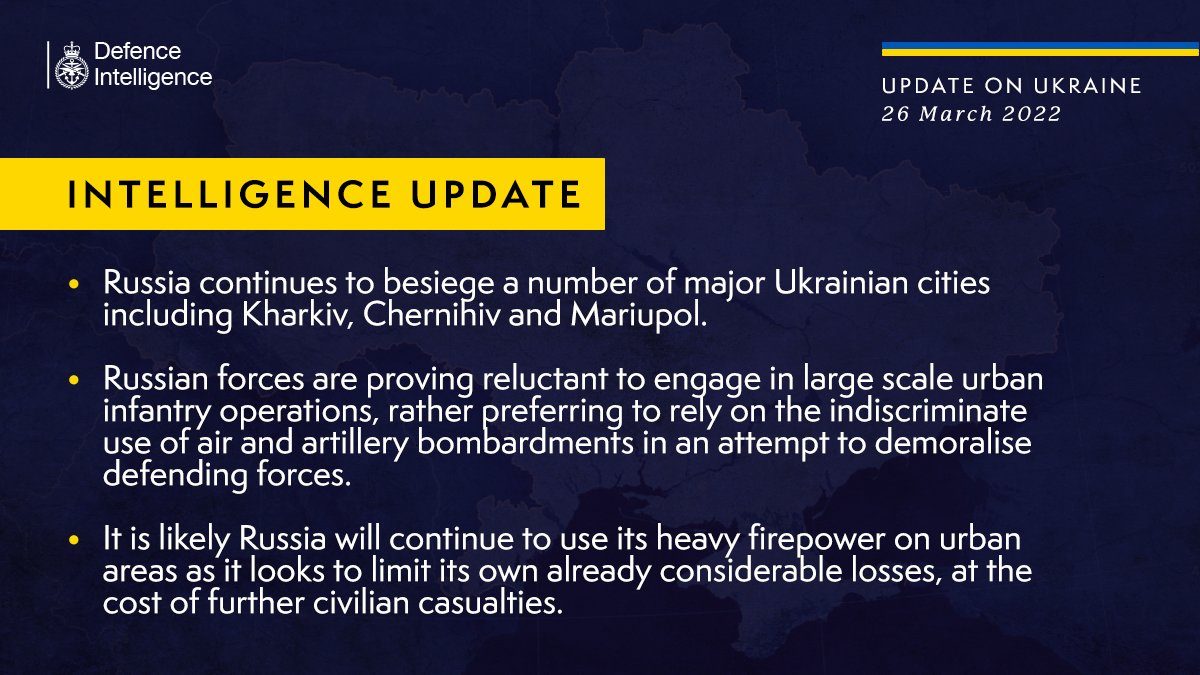 Defence Intelligence

UPDATE ON UKRAINE
26 March 2022

INTELLIGENCE UPDATE

• Russia continues to besiege a number of major Ukrainian cities including Kharkiv, Chernihiv and Mariupol.

• Russian forces are proving reluctant to engage in large scale urban infantry operations, rather preferring to rely on the indiscriminate use of air and artillery bombardments in an attempt to demoralise defending forces.

• It is likely Russia will continue to use its heavy firepower on urban areas as it looks to limit its own already considerable losses, at the cost of further civilian casualties.